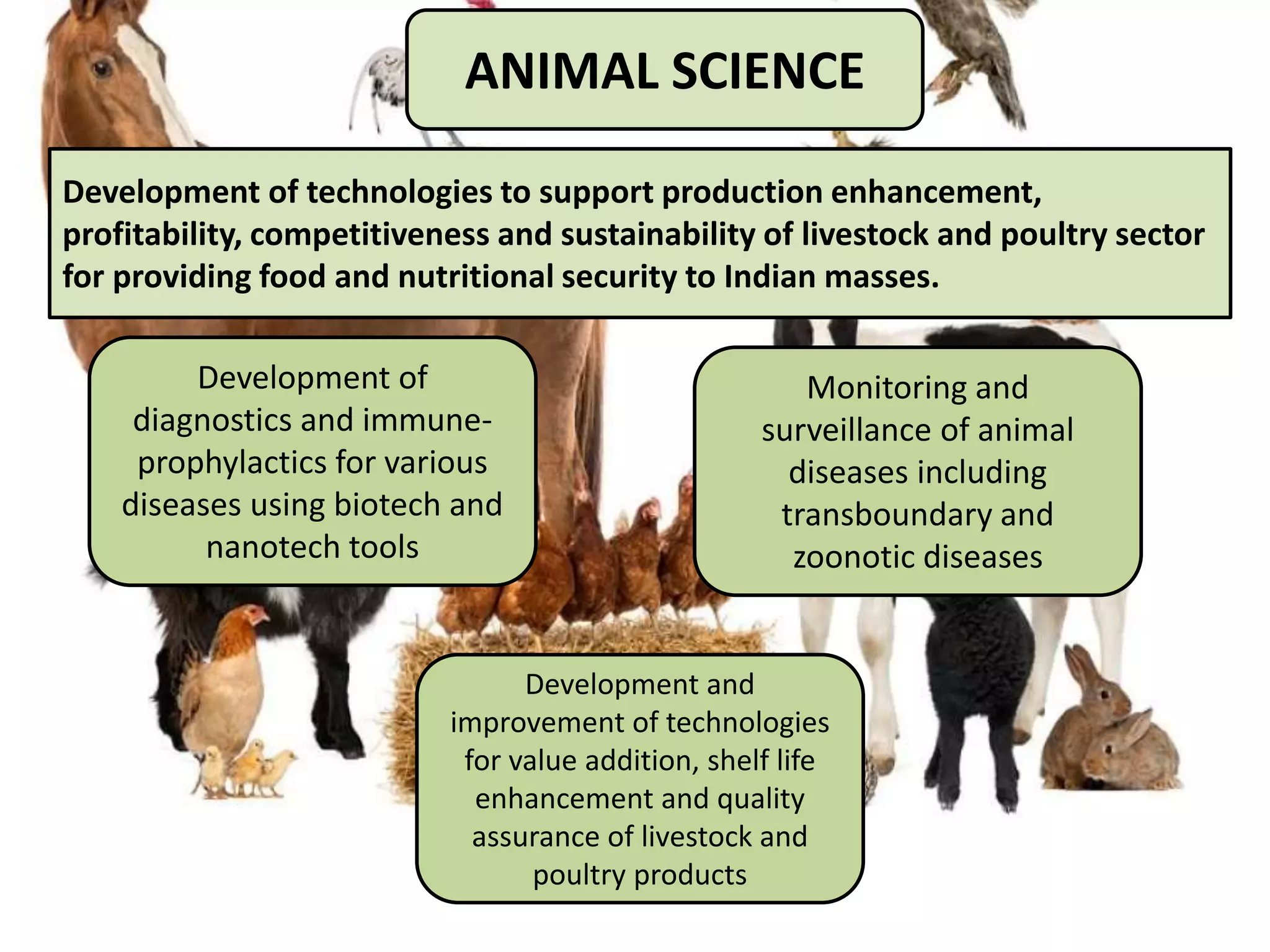 ANIMAL SCIENCE

Development of technologies to support production enhancement, profitability, competitiveness and sustainability of livestock and poultry sector for providing food and nutritional security to Indian masses.

Development of diagnostics and immune-prophylactics for various diseases using biotech and nanotech tools

Monitoring and surveillance of animal diseases including transboundary and zoonotic diseases

Development and improvement of technologies for value addition, shelf life enhancement and quality assurance of livestock and poultry products